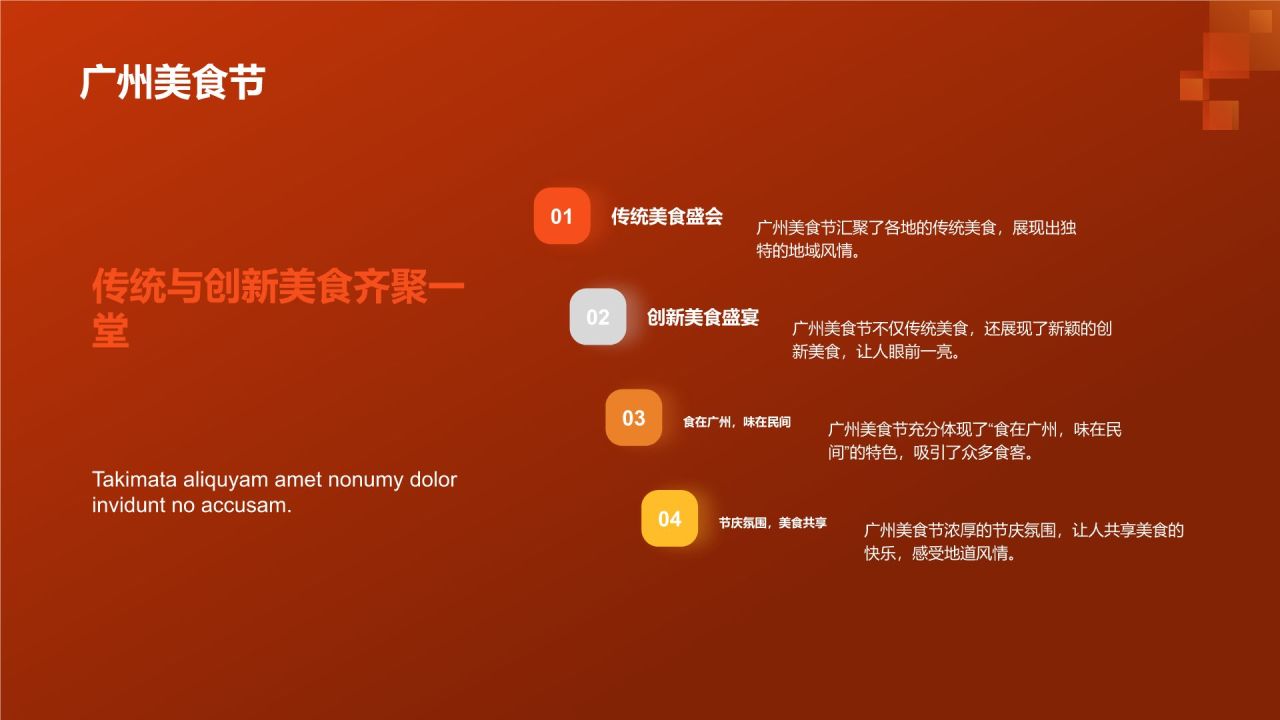 广州美食节

传统与创新美食齐聚一堂

Takimata aliquyam amet nonumy dolor invidunt no accusam.

01 传统美食盛会

广州美食节汇聚了各地的传统美食，展现出独特的地域风情。

02 创新美食盛宴

广州美食节不仅传统美食，还展现了新颖的创新美食，让人眼前一亮。

03 食在广州，味在民间

广州美食节充分体现了“食在广州，味在民间”的特色，吸引了众多食客。

04 节庆氛围，美食共享

广州美食节浓厚的节庆氛围，让人共享美食的快乐，感受地道风情。